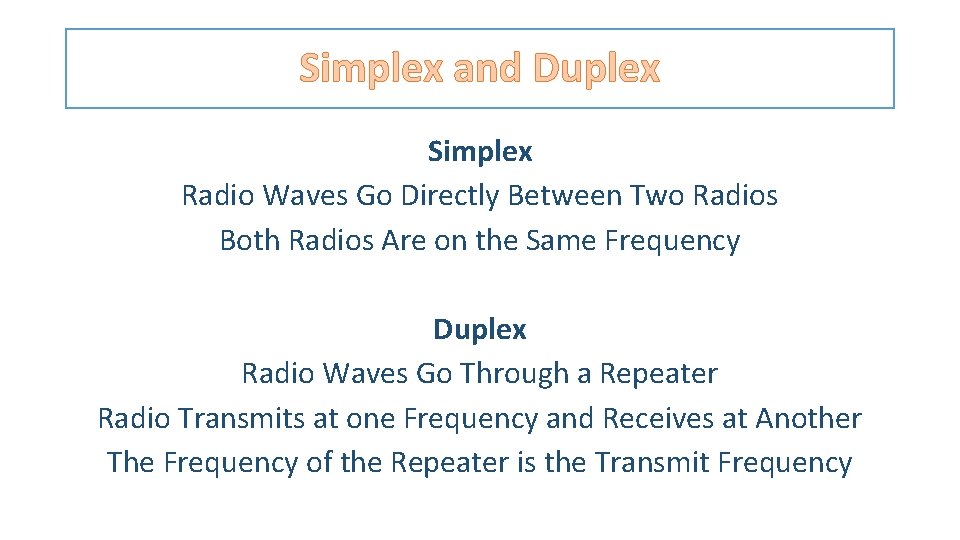 Simplex and Duplex

Simplex
Radio Waves Go Directly Between Two Radios
Both Radios Are on the Same Frequency

Duplex
Radio Waves Go Through a Repeater
Radio Transmits at one Frequency and Receives at Another
The Frequency of the Repeater is the Transmit Frequency